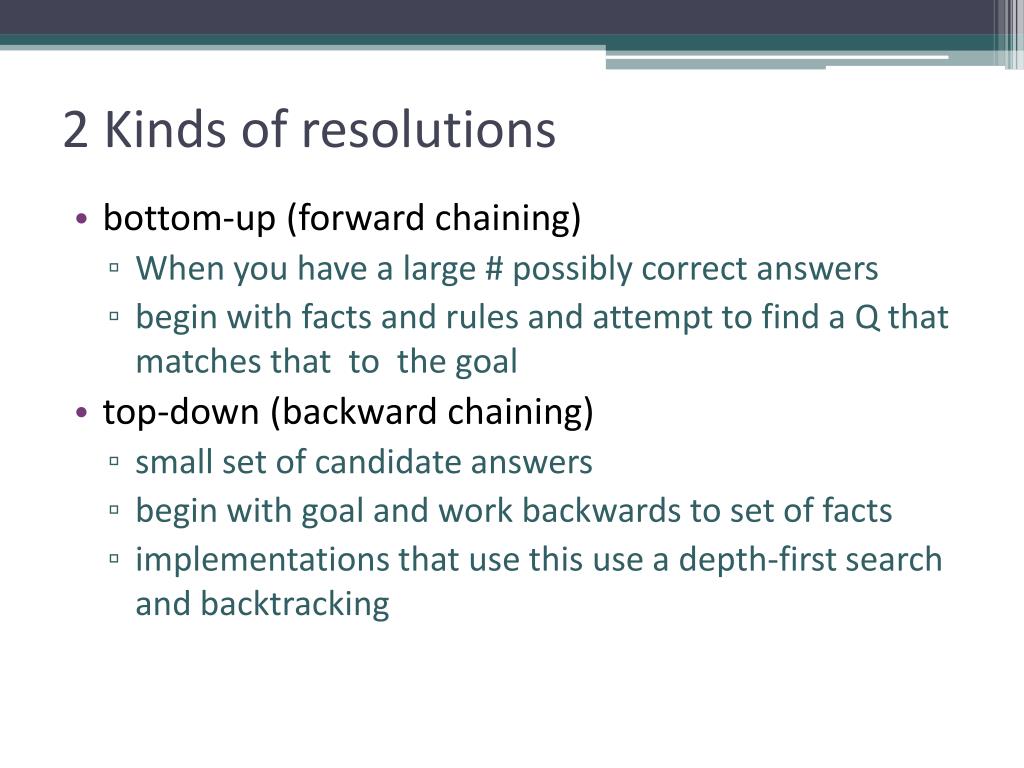 2 Kinds of resolutions

• bottom-up (forward chaining)
  ▫ When you have a large # possibly correct answers
  ▫ begin with facts and rules and attempt to find a Q that matches that to the goal
• top-down (backward chaining)
  ▫ small set of candidate answers
  ▫ begin with goal and work backwards to set of facts
  ▫ implementations that use this use a depth-first search and backtracking